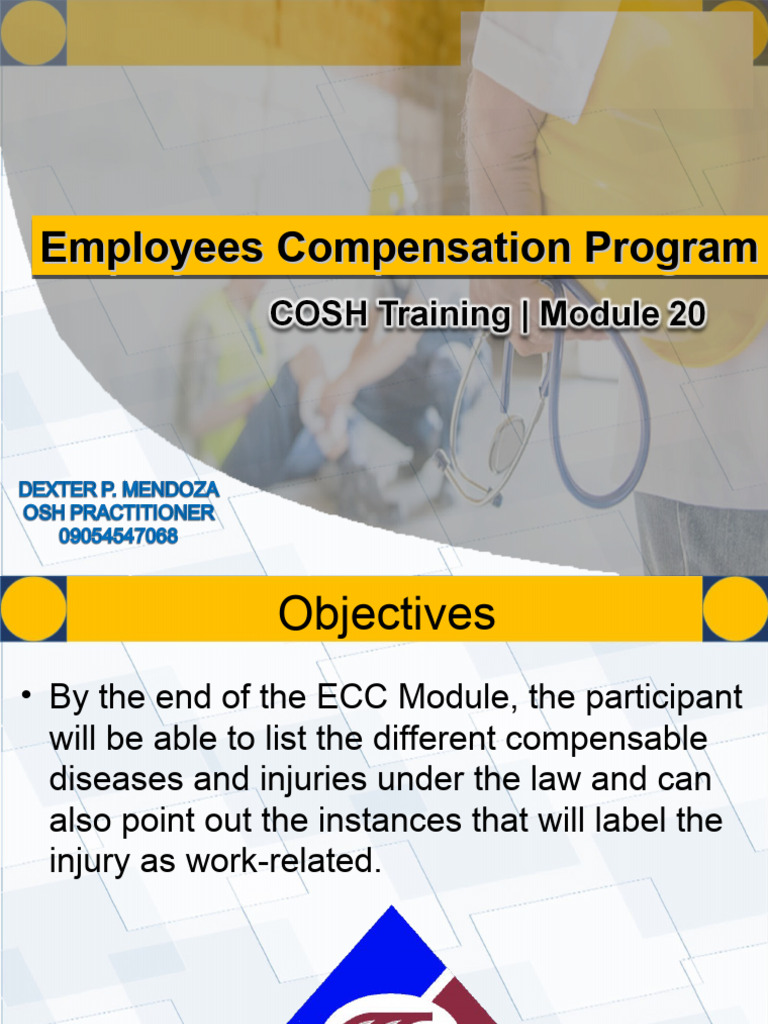 Employees Compensation Program

COSH Training | Module 20

DEXTER P. MENDOZA
OSH PRACTITIONER
09054547068

Objectives

• By the end of the ECC Module, the participant will be able to list the different compensable diseases and injuries under the law and can also point out the instances that will label the injury as work-related.